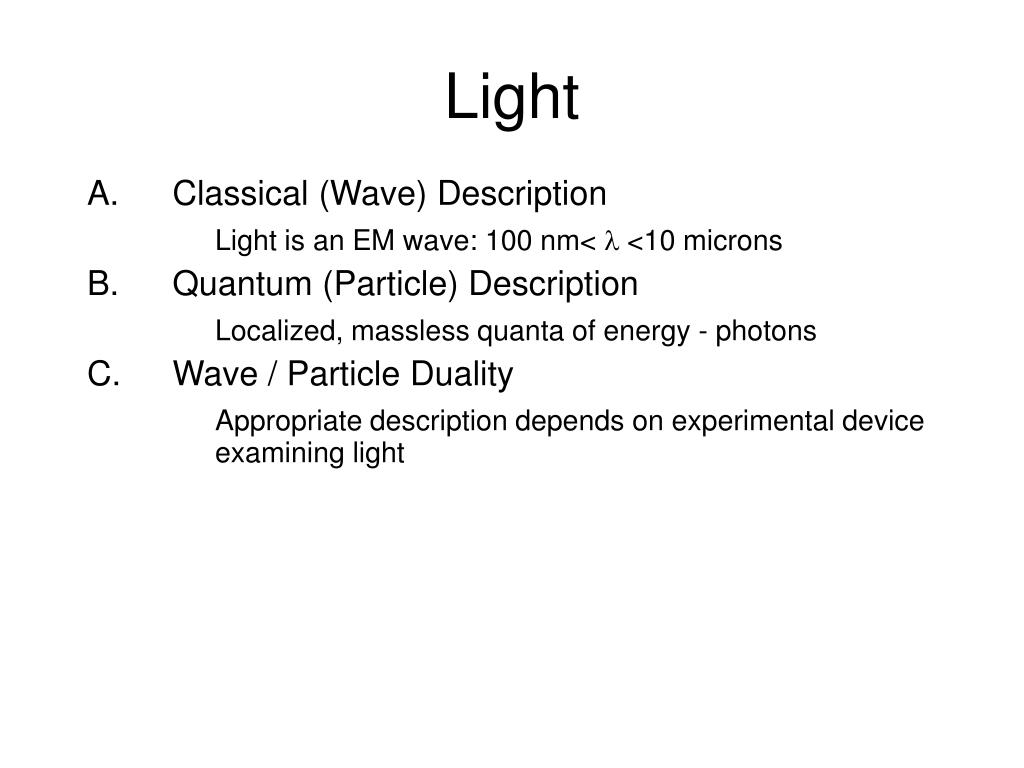 Light

A. Classical (Wave) Description

Light is an EM wave: 100 nm< $\lambda$ <10 microns

B. Quantum (Particle) Description

Localized, massless quanta of energy - photons

C. Wave / Particle Duality

Appropriate description depends on experimental device examining light